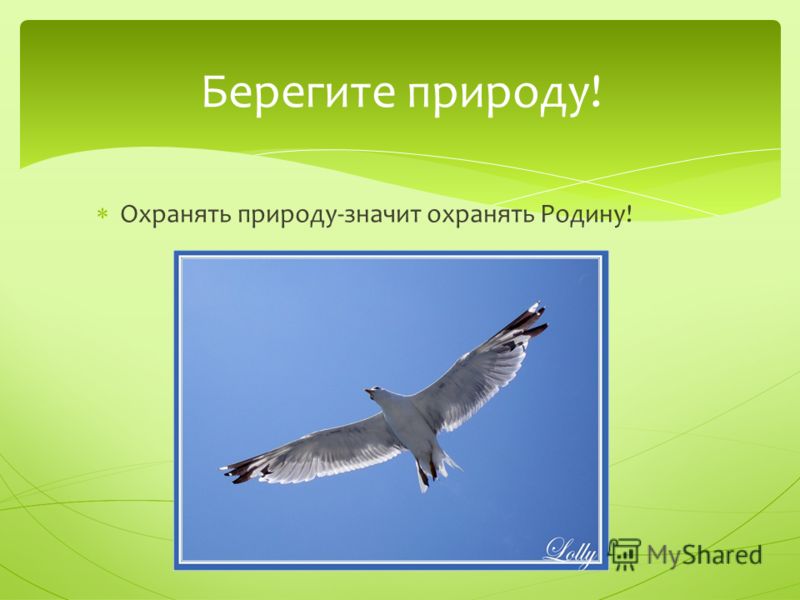 Берегите природу!

Охранять природу-значит охранять Родину!

Lolly

MyShared